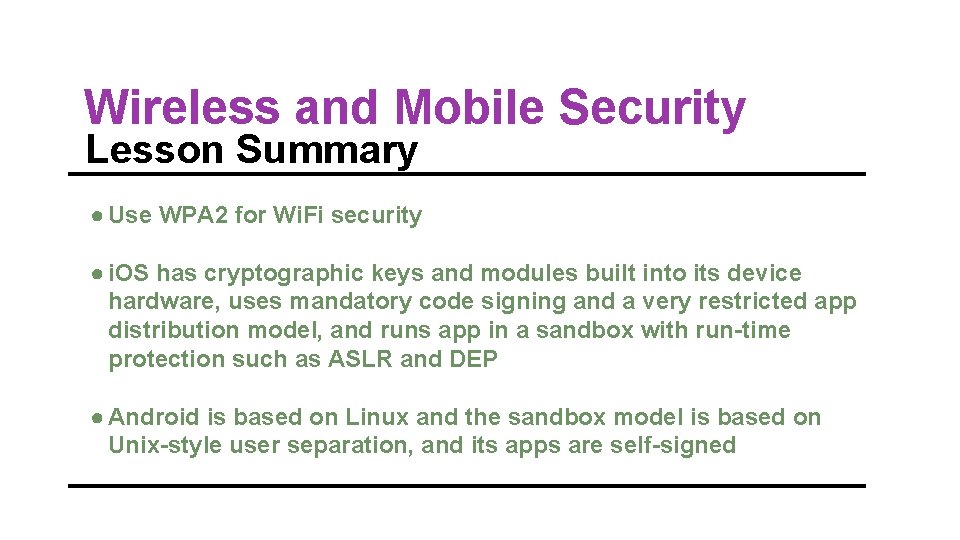 Wireless and Mobile Security
Lesson Summary

● Use WPA2 for WiFi security

● iOS has cryptographic keys and modules built into its device hardware, uses mandatory code signing and a very restricted app distribution model, and runs app in a sandbox with run-time protection such as ASLR and DEP

● Android is based on Linux and the sandbox model is based on Unix-style user separation, and its apps are self-signed